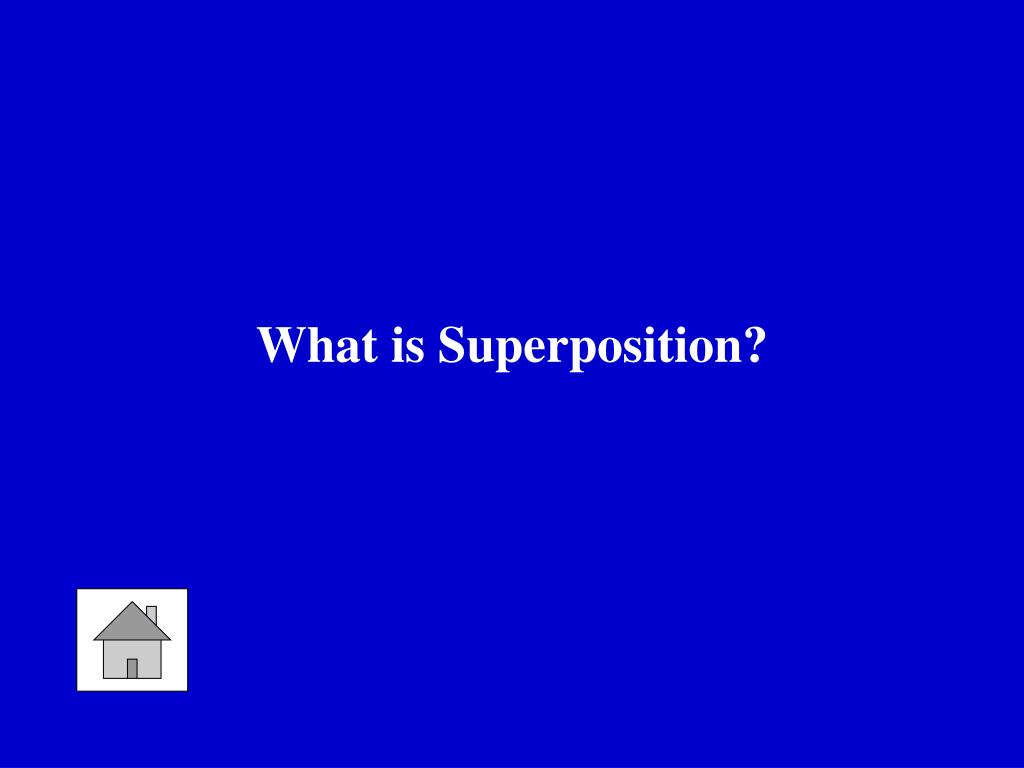 What is Superposition?